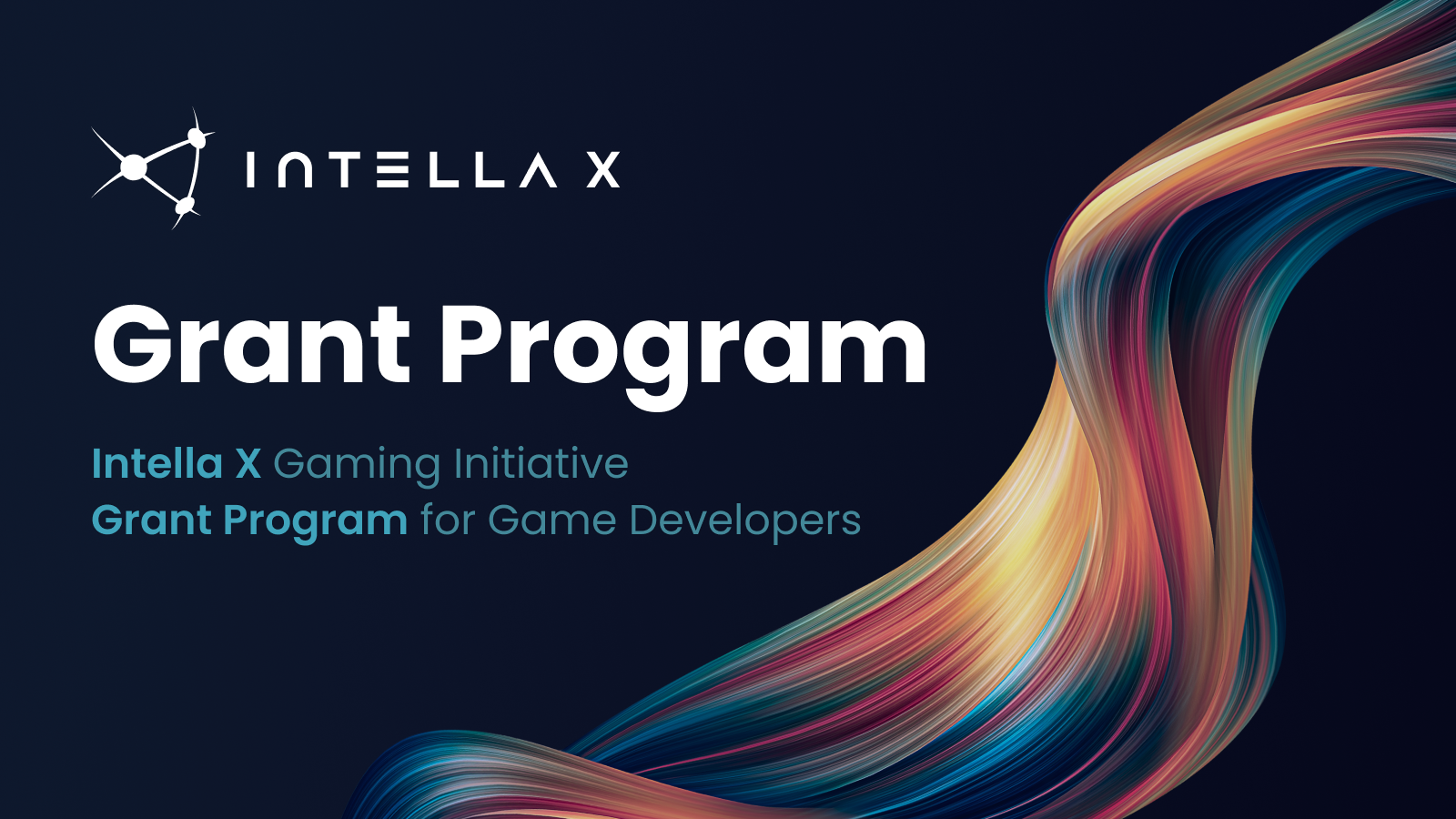 INTELLA X

Grant Program

Intella X Gaming Initiative
Grant Program for Game Developers